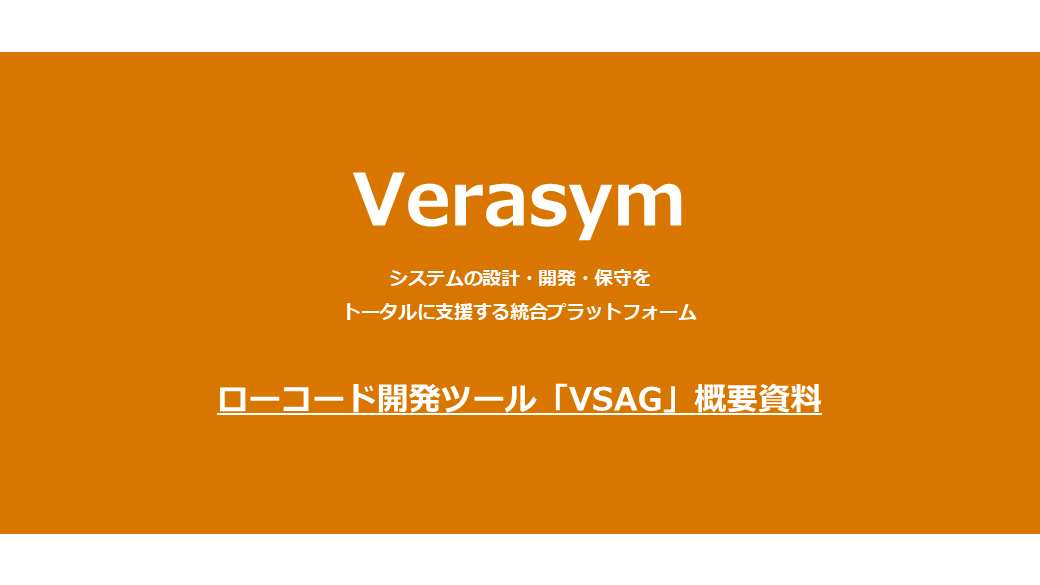 Verasym

システムの設計・開発・保守を
トータルに支援する統合プラットフォーム

ローコード開発ツール「VSAG」概要資料